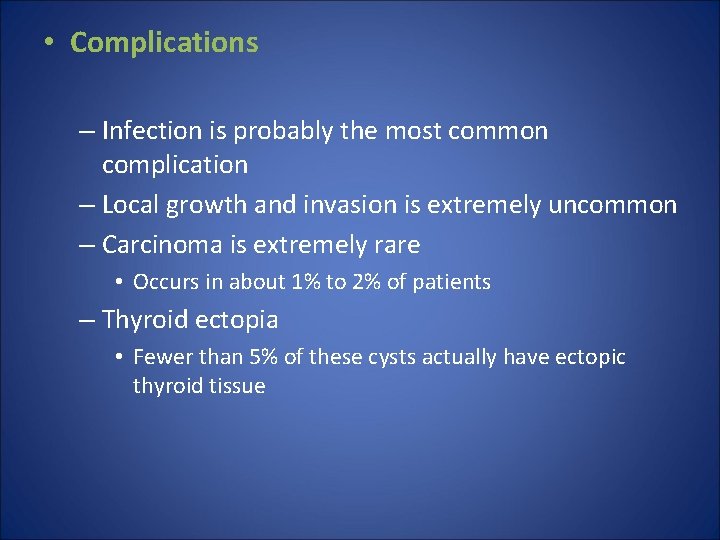 • Complications

– Infection is probably the most common complication
– Local growth and invasion is extremely uncommon
– Carcinoma is extremely rare
• Occurs in about 1% to 2% of patients
– Thyroid ectopia
• Fewer than 5% of these cysts actually have ectopic thyroid tissue